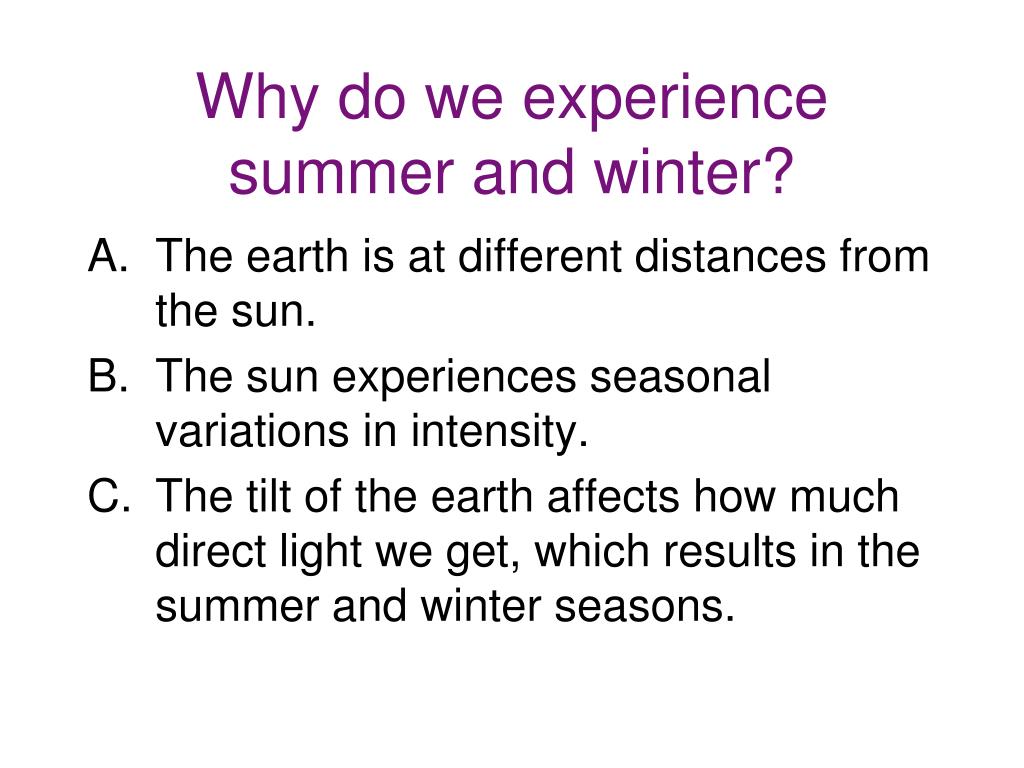 Why do we experience summer and winter?

A. The earth is at different distances from the sun.
B. The sun experiences seasonal variations in intensity.
C. The tilt of the earth affects how much direct light we get, which results in the summer and winter seasons.